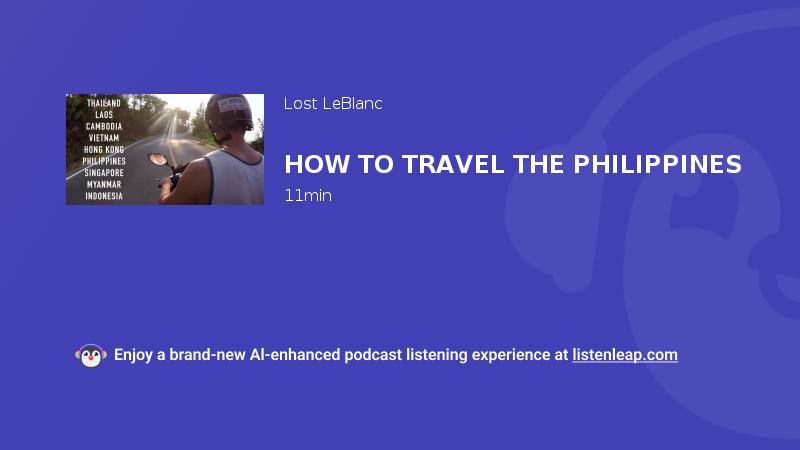 THAILAND
LAOS
CAMBODIA
VIETNAM
HONG KONG
PHILIPPINES
SINGAPORE
MYANMAR
INDONESIA

Lost LeBlanc

HOW TO TRAVEL THE PHILIPPINES

11min

Enjoy a brand-new AI-enhanced podcast listening experience at listenleap.com